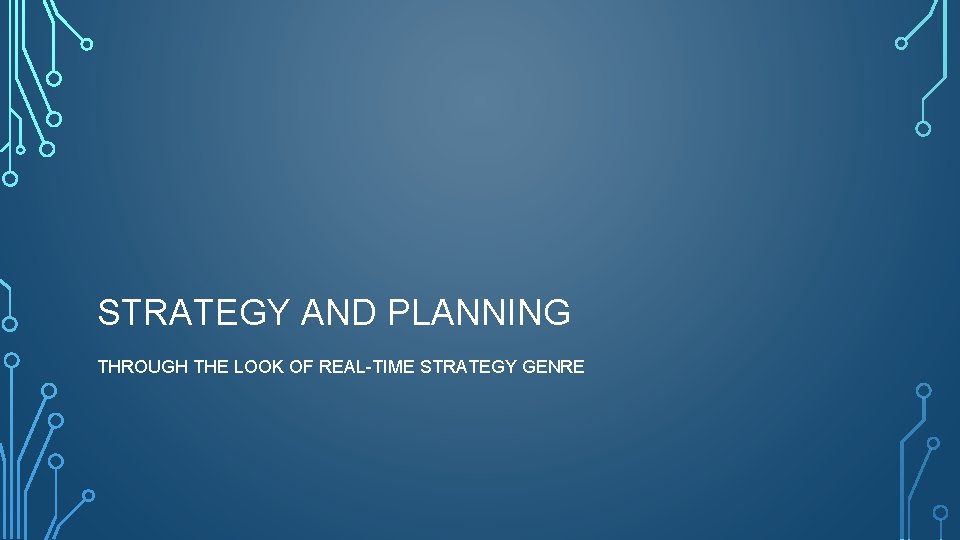 STRATEGY AND PLANNING

THROUGH THE LOOK OF REAL-TIME STRATEGY GENRE